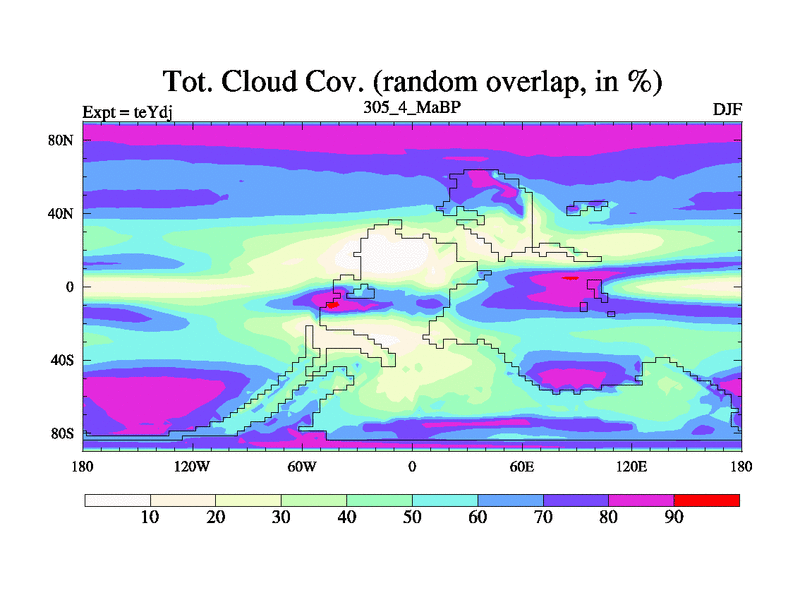 Tot. Cloud Cov. (random overlap, in %)

Expt = teYdj

305_4_MaBP

DJF

80N
40N
0
40S
80S

180
120W
60W
0
60E
120E
180

10
20
30
40
50
60
70
80
90